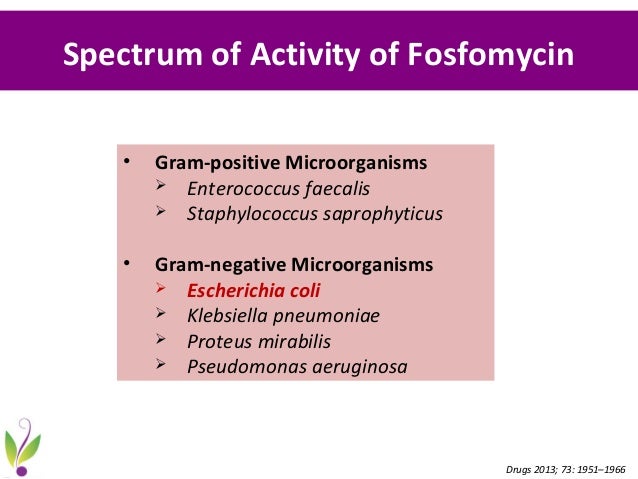 Spectrum of Activity of Fosfomycin

• Gram-positive Microorganisms
➢ Enterococcus faecalis
➢ Staphylococcus saprophyticus

• Gram-negative Microorganisms
➢ Escherichia coli
➢ Klebsiella pneumoniae
➢ Proteus mirabilis
➢ Pseudomonas aeruginosa

Drugs 2013; 73: 1951–1966